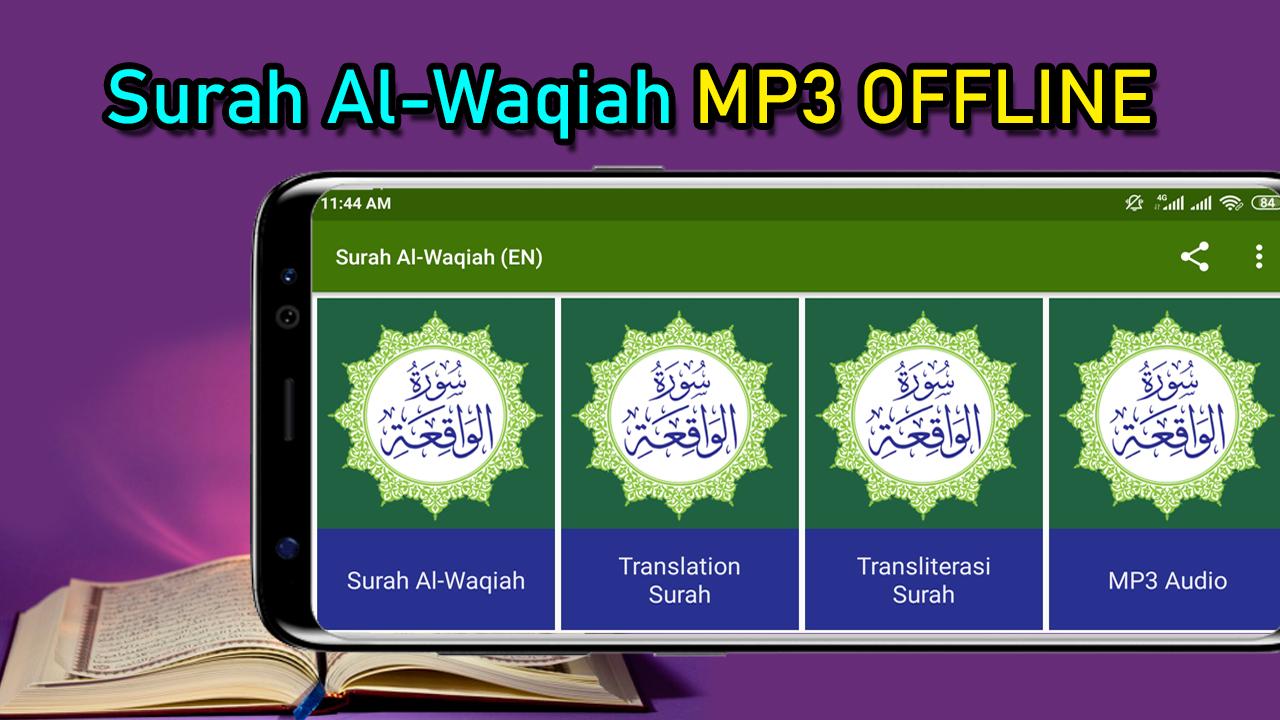 Surah Al-Waqiah MP3 OFFLINE

11:44 AM

4G

84

Surah Al-Waqiah (EN)

سُورَةُ الوَاقِعَةِ

Surah Al-Waqiah

سُورَةُ الوَاقِعَةِ

Translation Surah

سُورَةُ الوَاقِعَةِ

Transliterasi Surah

سُورَةُ الوَاقِعَةِ

MP3 Audio